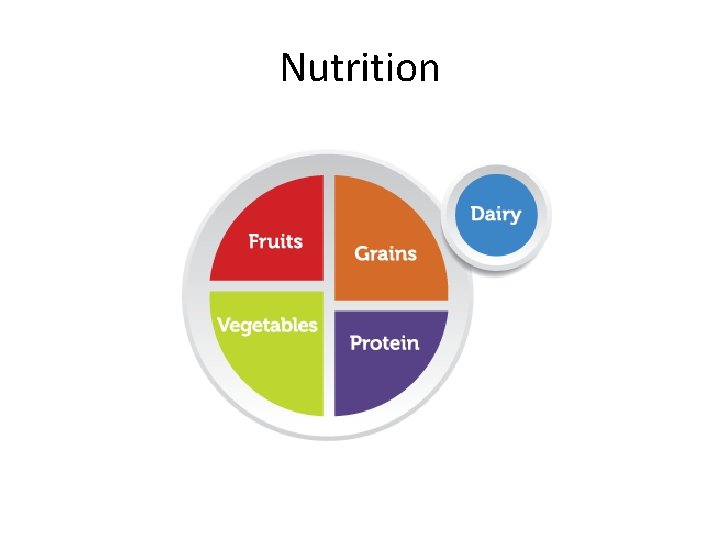 Nutrition

Fruits

Grains

Dairy

Vegetables

Protein